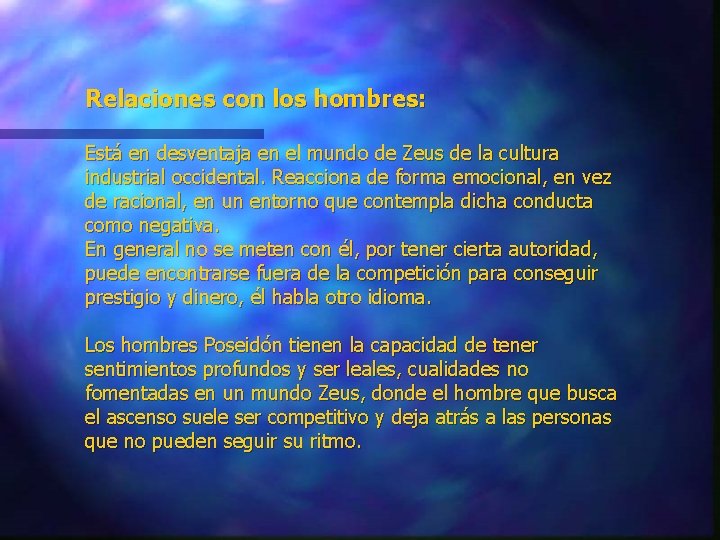 Relaciones con los hombres:

Está en desventaja en el mundo de Zeus de la cultura industrial occidental. Reacciona de forma emocional, en vez de racional, en un entorno que contempla dicha conducta como negativa.
En general no se meten con él, por tener cierta autoridad, puede encontrarse fuera de la competición para conseguir prestigio y dinero, él habla otro idioma.

Los hombres Poseidón tienen la capacidad de tener sentimientos profundos y ser leales, cualidades no fomentadas en un mundo Zeus, donde el hombre que busca el ascenso suele ser competitivo y deja atrás a las personas que no pueden seguir su ritmo.